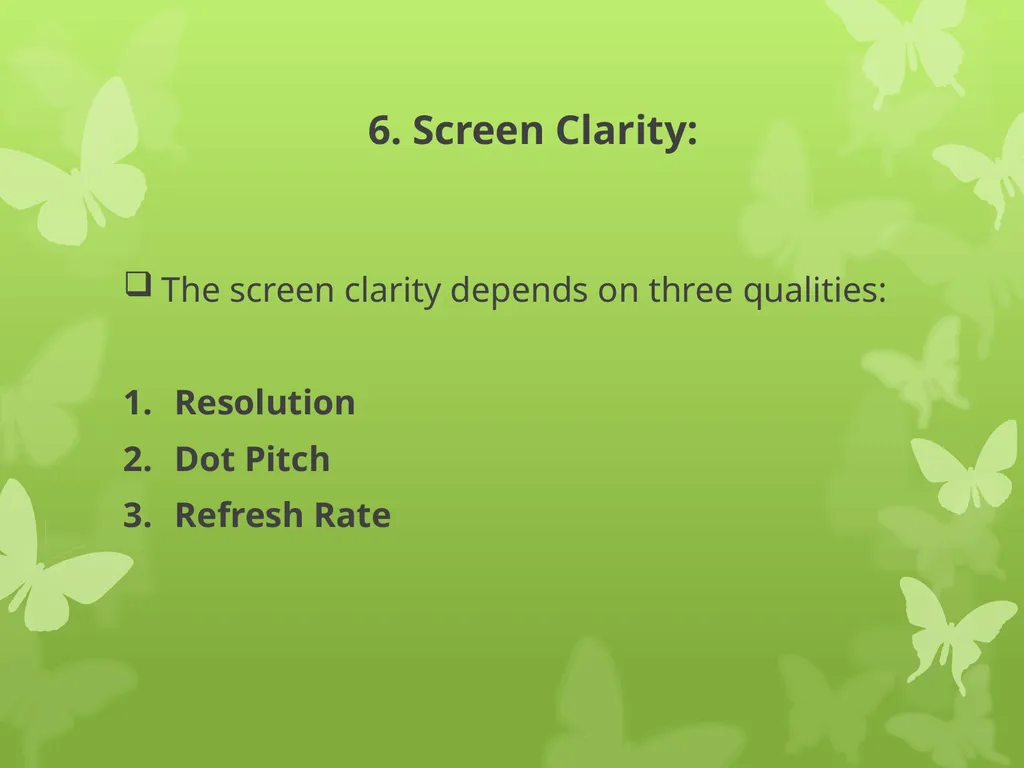 6. Screen Clarity:

❑ The screen clarity depends on three qualities:

1. Resolution
2. Dot Pitch
3. Refresh Rate